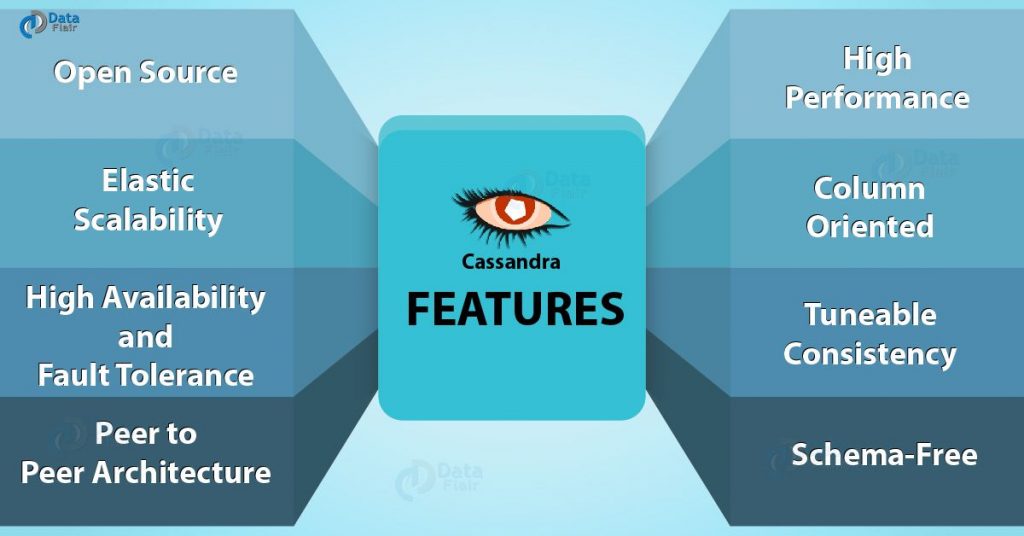 Data Flair

Open Source

Elastic Scalability

High Availability and Fault Tolerance

Peer to Peer Architecture

Cassandra

FEATURES

High Performance

Column Oriented

Tuneable Consistency

Schema-Free